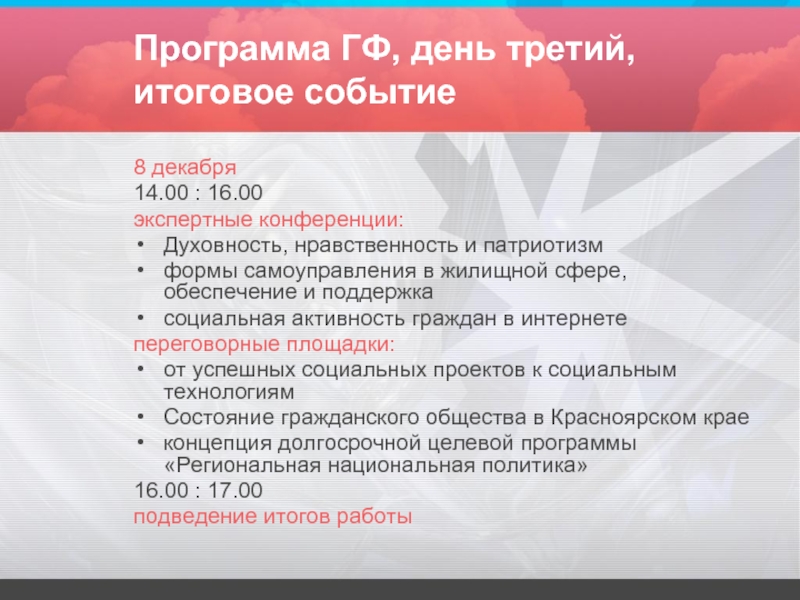 Программа ГФ, день третий, итоговое событие

8 декабря
14.00 : 16.00
экспертные конференции:
• Духовность, нравственность и патриотизм
• формы самоуправления в жилищной сфере, обеспечение и поддержка
• социальная активность граждан в интернете
переговорные площадки:
• от успешных социальных проектов к социальным технологиям
• Состояние гражданского общества в Красноярском крае
• концепция долгосрочной целевой программы «Региональная национальная политика»
16.00 : 17.00
подведение итогов работы